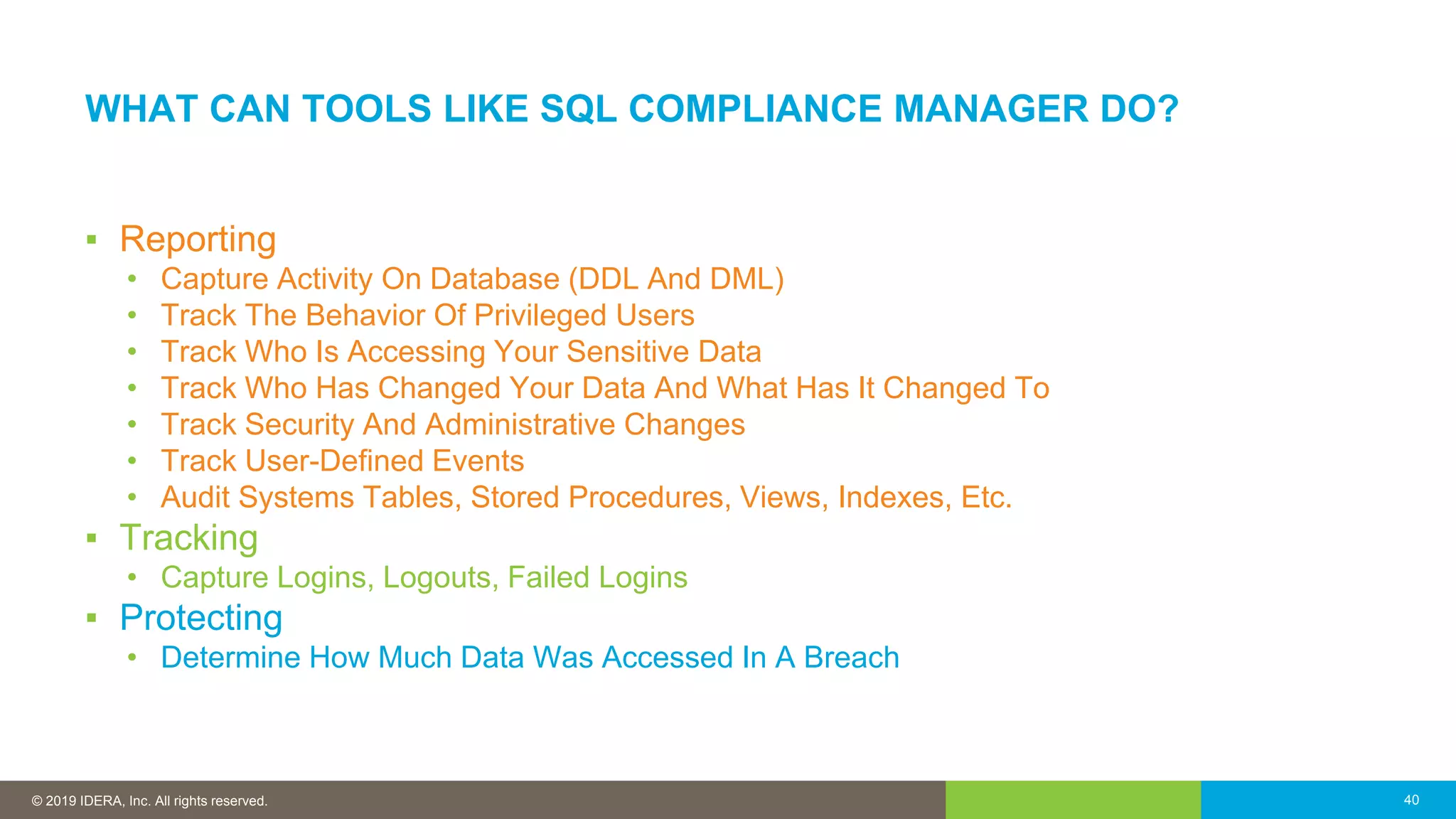 WHAT CAN TOOLS LIKE SQL COMPLIANCE MANAGER DO?

▪ Reporting
• Capture Activity On Database (DDL And DML)
• Track The Behavior Of Privileged Users
• Track Who Is Accessing Your Sensitive Data
• Track Who Has Changed Your Data And What Has It Changed To
• Track Security And Administrative Changes
• Track User-Defined Events
• Audit Systems Tables, Stored Procedures, Views, Indexes, Etc.
▪ Tracking
• Capture Logins, Logouts, Failed Logins
▪ Protecting
• Determine How Much Data Was Accessed In A Breach

© 2019 IDERA, Inc. All rights reserved.

40